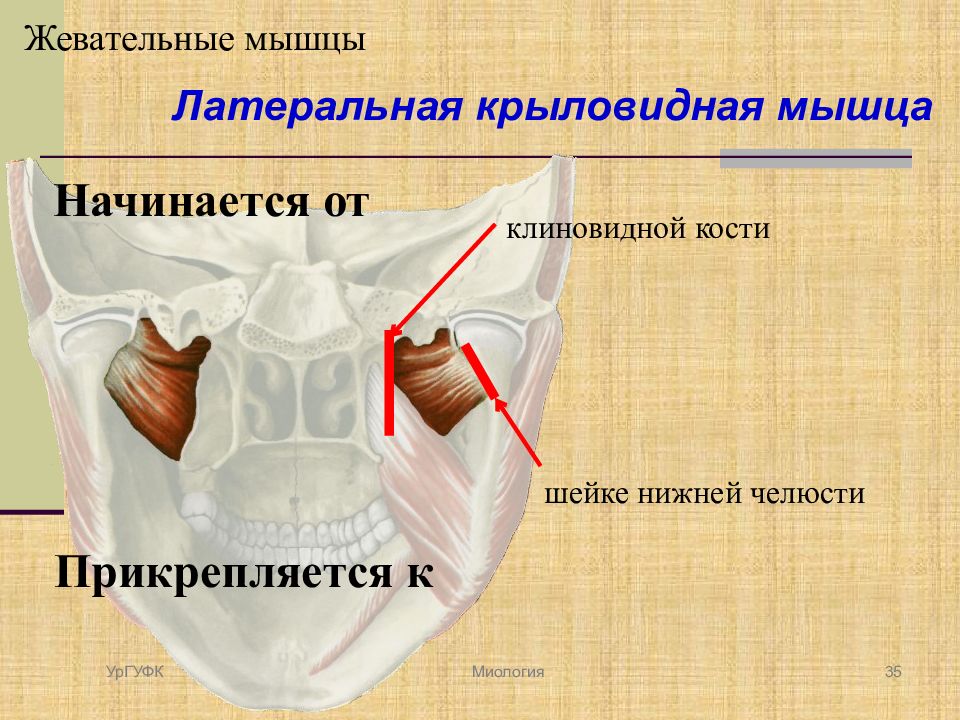 Жевательные мышцы

Латеральная крыловидная мышца

Начинается от

клиновидной кости

шейке нижней челюсти

Прикрепляется к

УрГУФК

Миология

35